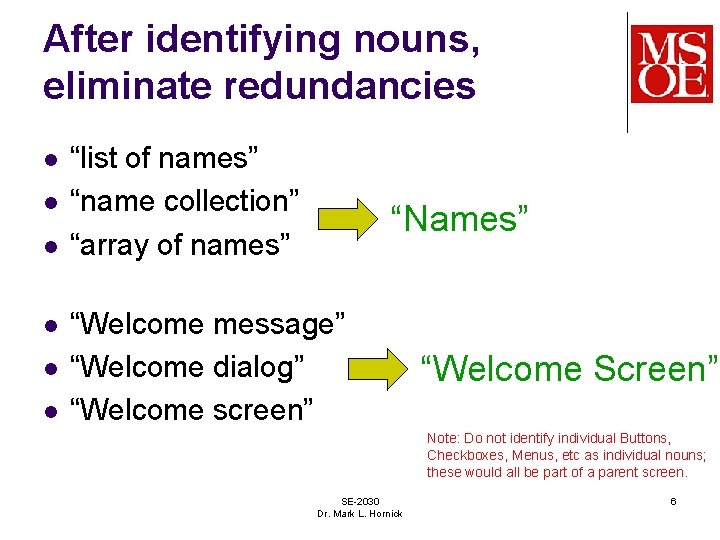 After identifying nouns, eliminate redundancies

MSOE

- “list of names”
- “name collection”
- “array of names”

“Names”

- “Welcome message”
- “Welcome dialog”
- “Welcome screen”

“Welcome Screen”

Note: Do not identify individual Buttons, Checkboxes, Menus, etc as individual nouns; these would all be part of a parent screen.

SE-2030
Dr. Mark L. Hornick

6